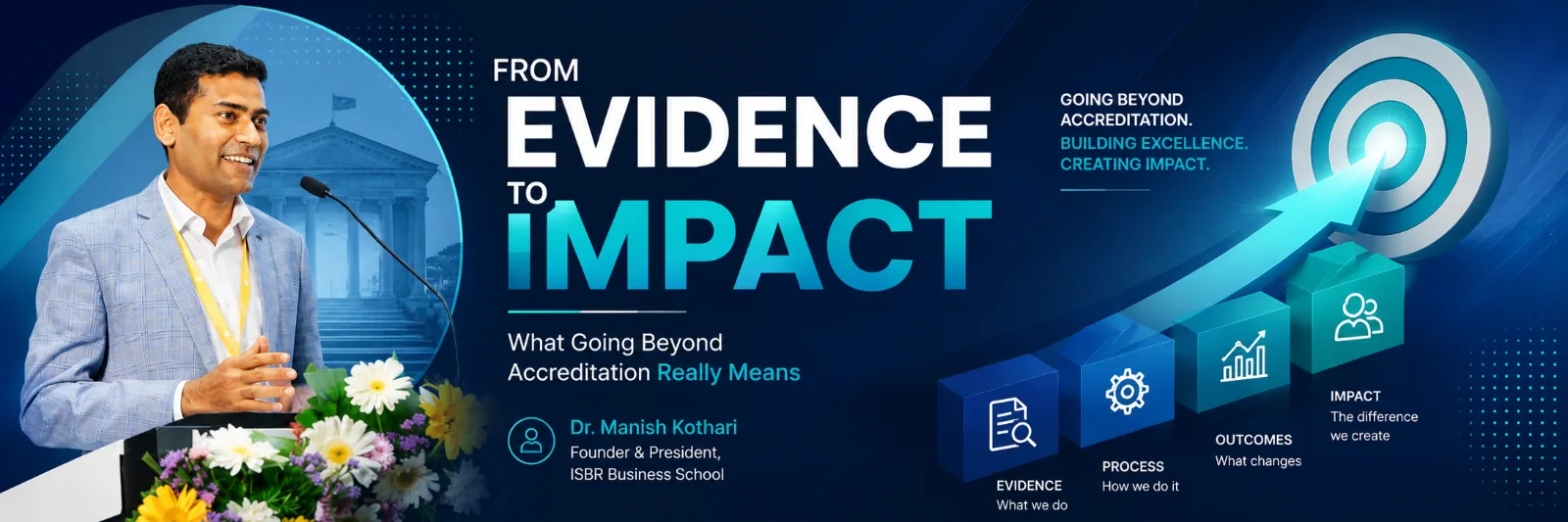 FROM
EVIDENCE
TO
IMPACT

What Going Beyond Accreditation Really Means

Dr. Manish Kothari
Founder & President,
ISBR Business School

GOING BEYOND ACCREDITATION.
BUILDING EXCELLENCE.
CREATING IMPACT.

EVIDENCE
What we do

PROCESS
How we do it

OUTCOMES
What changes

IMPACT
The difference we create